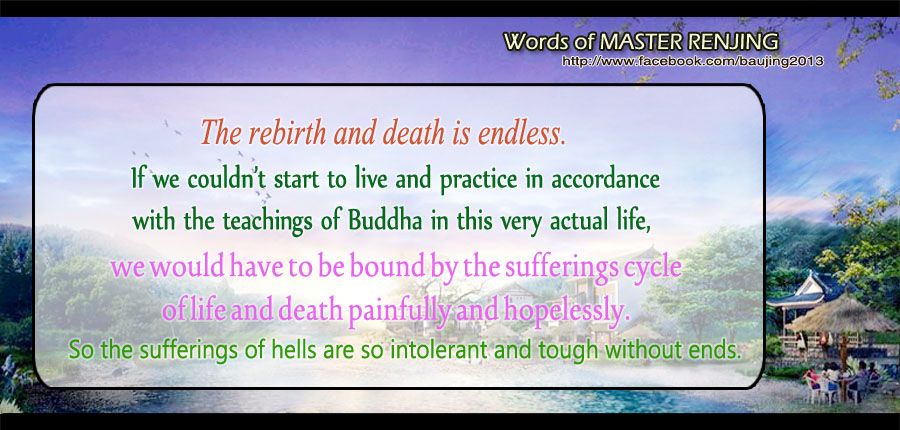 Words of MASTER RENJING
http://www.facebook.com/baujing2013

The rebirth and death is endless.
If we couldn't start to live and practice in accordance with the teachings of Buddha in this very actual life,
we would have to be bound by the sufferings cycle of life and death painfully and hopelessly.
So the sufferings of hells are so intolerant and tough without ends.